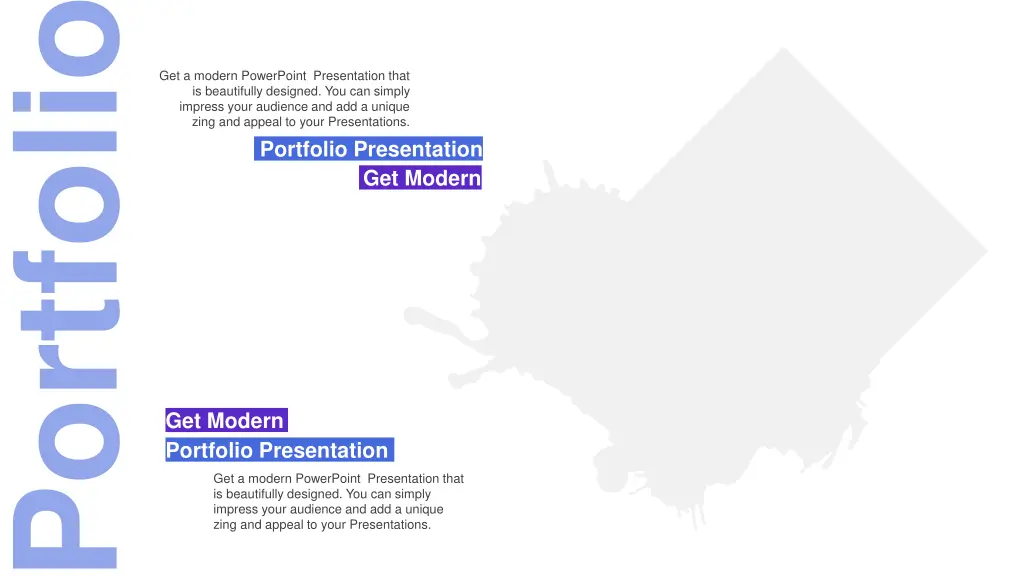 Portfolio

Get a modern PowerPoint Presentation that is beautifully designed. You can simply impress your audience and add a unique zing and appeal to your Presentations.

Portfolio Presentation

Get Modern

Get Modern

Portfolio Presentation

Get a modern PowerPoint Presentation that is beautifully designed. You can simply impress your audience and add a unique zing and appeal to your Presentations.